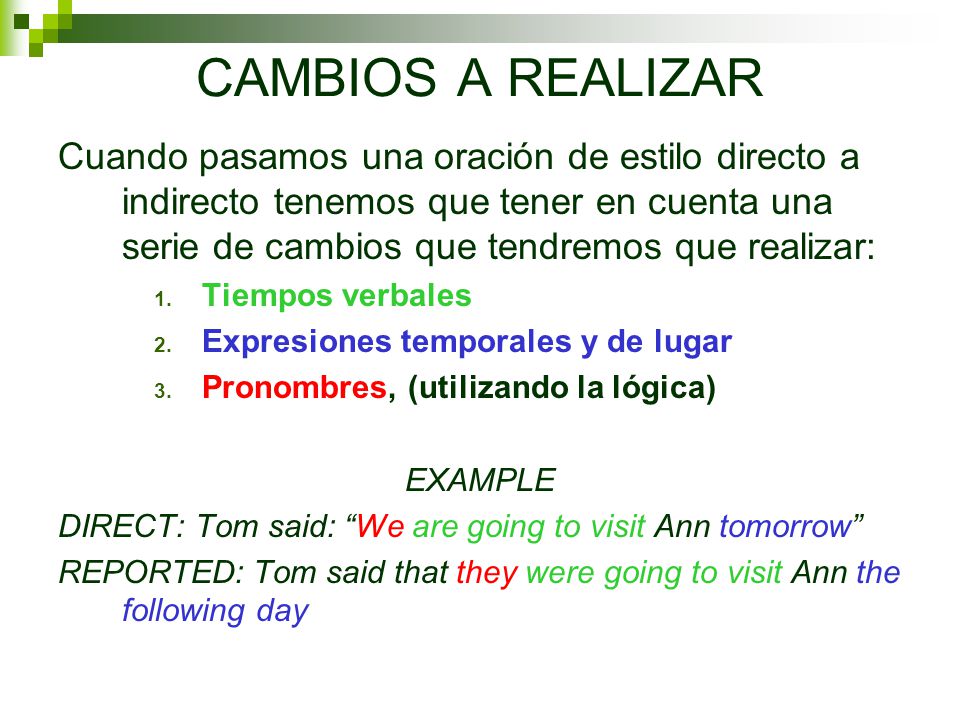 CAMBIOS A REALIZAR

Cuando pasamos una oración de estilo directo a indirecto tenemos que tener en cuenta una serie de cambios que tendremos que realizar:

1. Tiempos verbales
2. Expresiones temporales y de lugar
3. Pronombres, (utilizando la lógica)

EXAMPLE

DIRECT: Tom said: “We are going to visit Ann tomorrow”

REPORTED: Tom said that they were going to visit Ann the following day